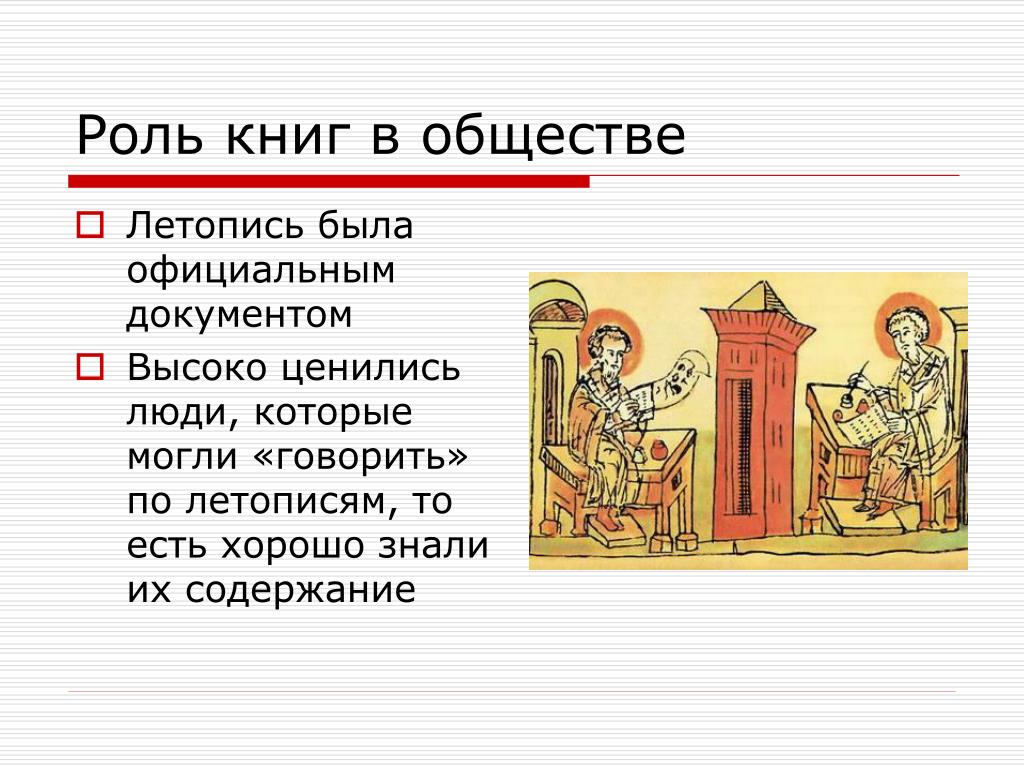 Роль книг в обществе

Летопись была официальным документом

Высоко ценились люди, которые могли «говорить» по летописям, то есть хорошо знали их содержание